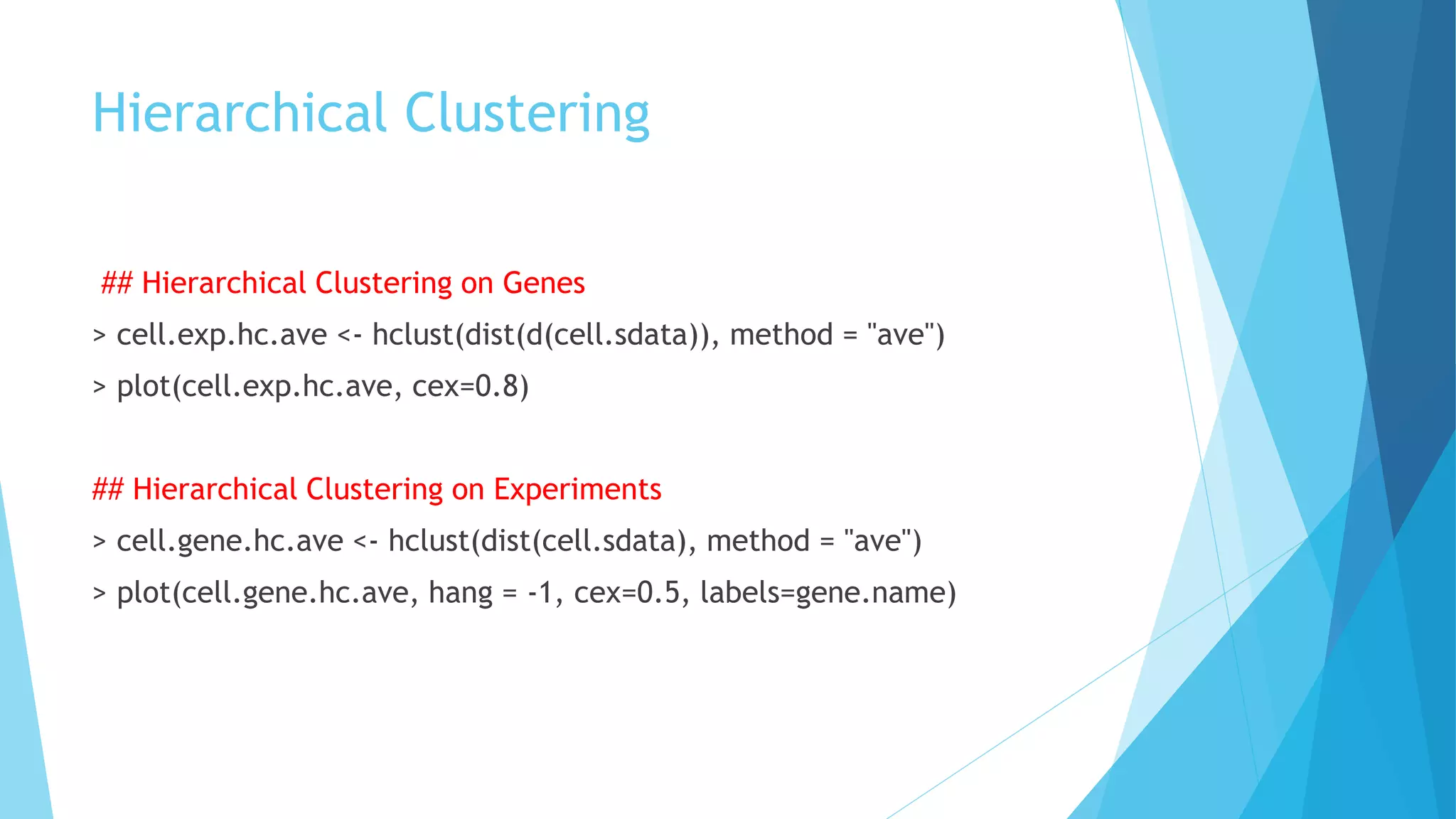 Hierarchical Clustering

## Hierarchical Clustering on Genes

> cell.exp.hc.ave <- hclust(dist(d(cell.sdata)), method = "ave")

> plot(cell.exp.hc.ave, cex=0.8)

## Hierarchical Clustering on Experiments

> cell.gene.hc.ave <- hclust(dist(cell.sdata), method = "ave")

> plot(cell.gene.hc.ave, hang = -1, cex=0.5, labels=gene.name)